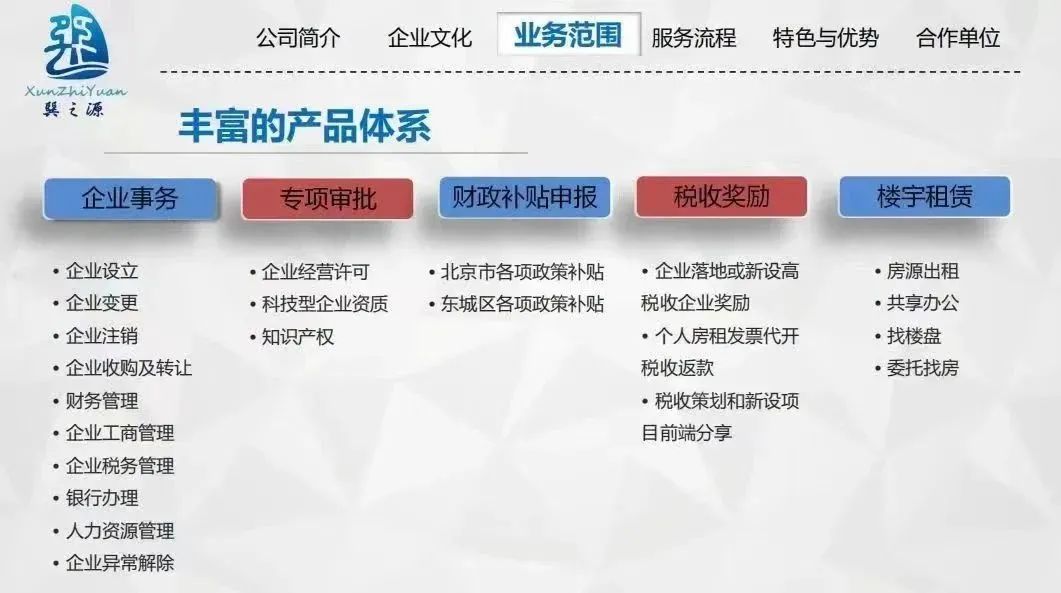 XunZhiYuan
巽之源

公司简介 企业文化 业务范围 服务流程 特色与优势 合作单位

丰富的产品体系

企业事务
• 企业设立
• 企业变更
• 企业注销
• 企业收购及转让
• 财务管理
• 企业工商管理
• 企业税务管理
• 银行办理
• 人力资源管理
• 企业异常解除

专项审批
• 企业经营许可
• 科技型企业资质
• 知识产权

财政补贴申报
• 北京市各项政策补贴
• 东城区各项政策补贴

税收奖励
• 企业落地或新设高税收企业奖励
• 个人房租发票代开税收返款
• 税收策划和新设项目前端分享

楼宇租赁
• 房源出租
• 共享办公
• 找楼盘
• 委托找房